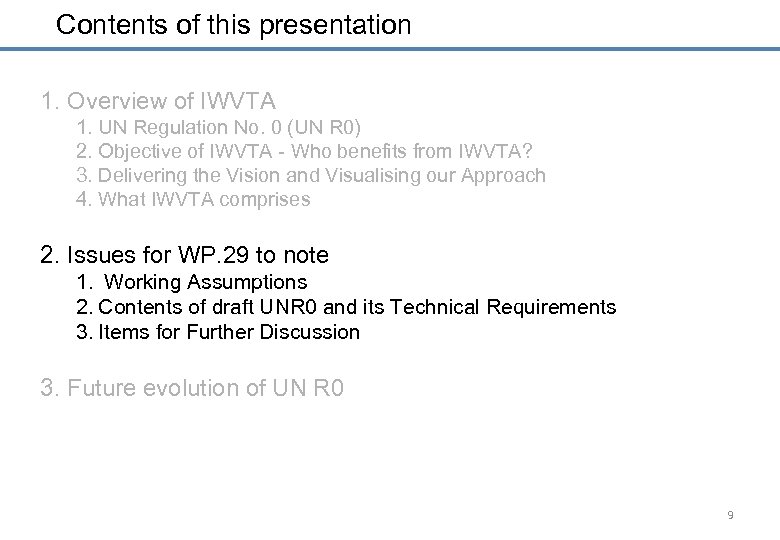 Contents of this presentation

1. Overview of IWVTA
1. UN Regulation No. 0 (UN R0)
2. Objective of IWVTA - Who benefits from IWVTA?
3. Delivering the Vision and Visualising our Approach
4. What IWVTA comprises

2. Issues for WP.29 to note
1. Working Assumptions
2. Contents of draft UNR0 and its Technical Requirements
3. Items for Further Discussion

3. Future evolution of UN R0

9